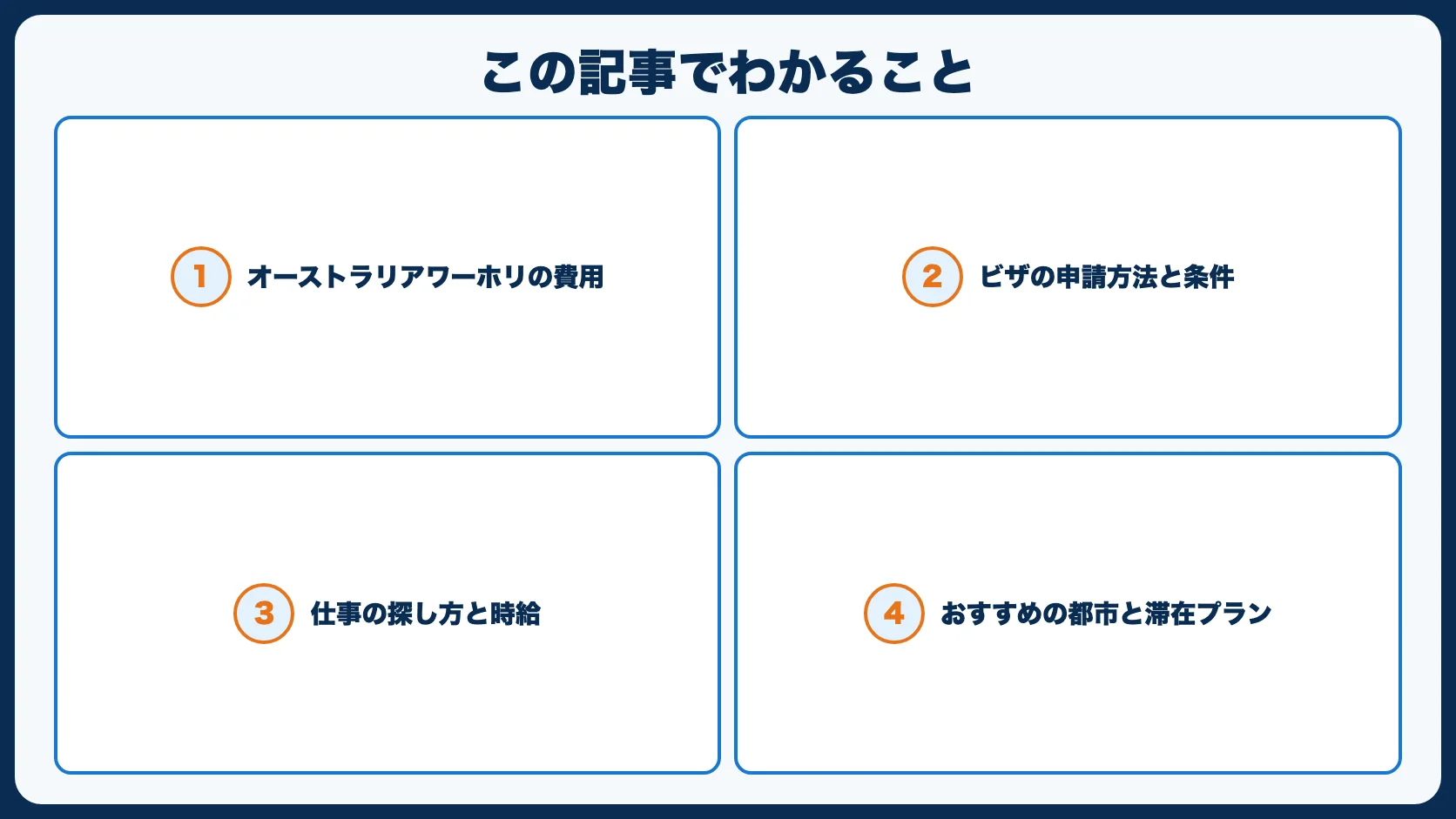 この記事でわかること

1 オーストラリアワーホリの費用

2 ビザの申請方法と条件

3 仕事の探し方と時給

4 おすすめの都市と滞在プラン